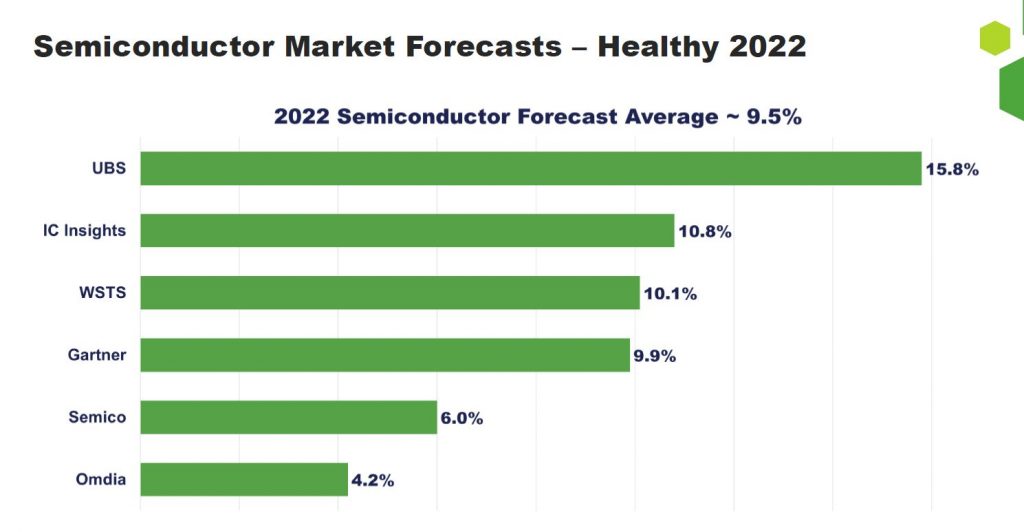 Semiconductor Market Forecasts – Healthy 2022

2022 Semiconductor Forecast Average ~ 9.5%

UBS 15.8%

IC Insights 10.8%

WSTS 10.1%

Gartner 9.9%

Semico 6.0%

Omdia 4.2%